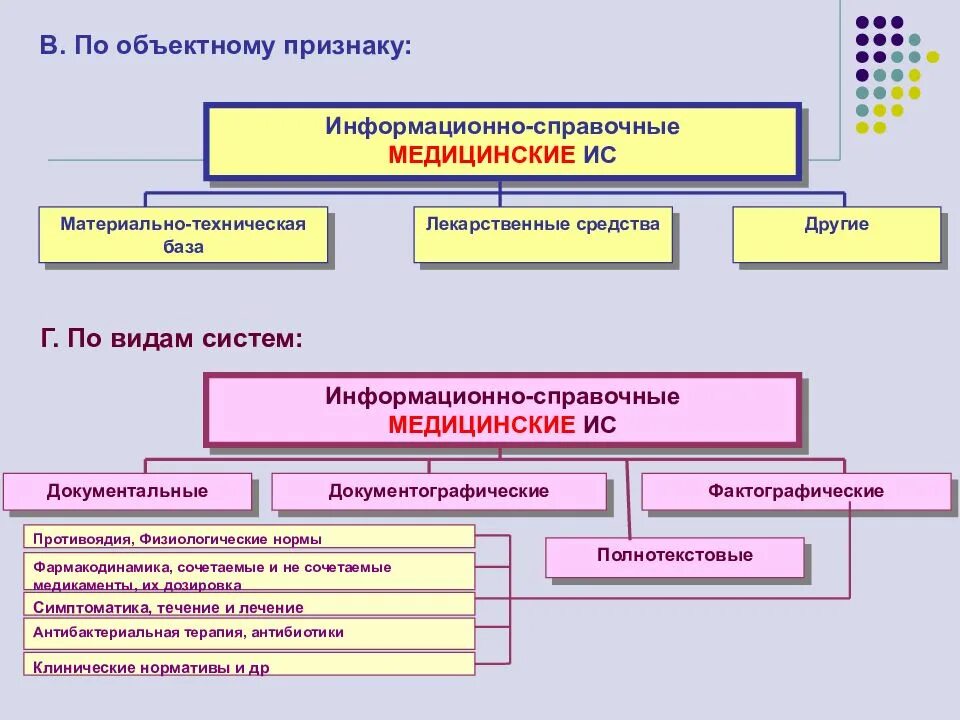 В. По объектному признаку:

Информационно-справочные МЕДИЦИНСКИЕ ИС

Материально-техническая база

Лекарственные средства

Другие

Г. По видам систем:

Информационно-справочные МЕДИЦИНСКИЕ ИС

Документальные

Документографические

Фактографические

Полнотекстовые

Противоядия, Физиологические нормы

Фармакодинамика, сочетаемые и не сочетаемые медикаменты, их дозировка

Симптоматика, течение и лечение

Антибактериальная терапия, антибиотики

Клинические нормативы и др